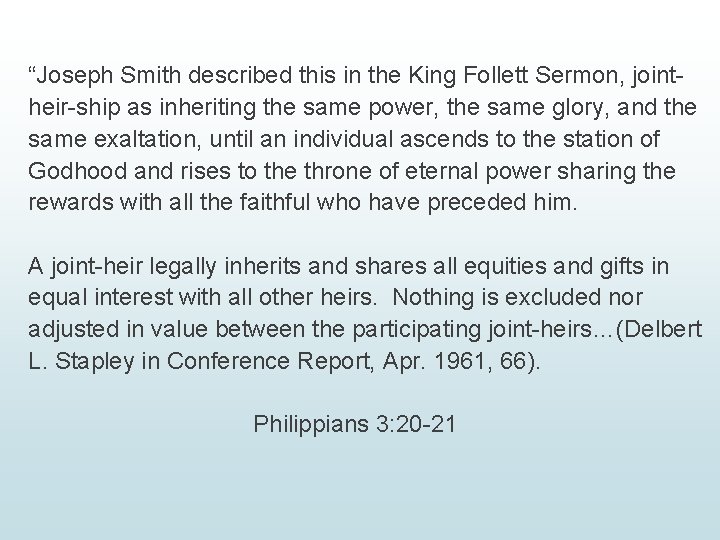 “Joseph Smith described this in the King Follett Sermon, joint-heir-ship as inheriting the same power, the same glory, and the same exaltation, until an individual ascends to the station of Godhood and rises to the throne of eternal power sharing the rewards with all the faithful who have preceded him.

A joint-heir legally inherits and shares all equities and gifts in equal interest with all other heirs.  Nothing is excluded nor adjusted in value between the participating joint-heirs…(Delbert L. Stapley in Conference Report, Apr. 1961, 66).

Philippians 3:20-21